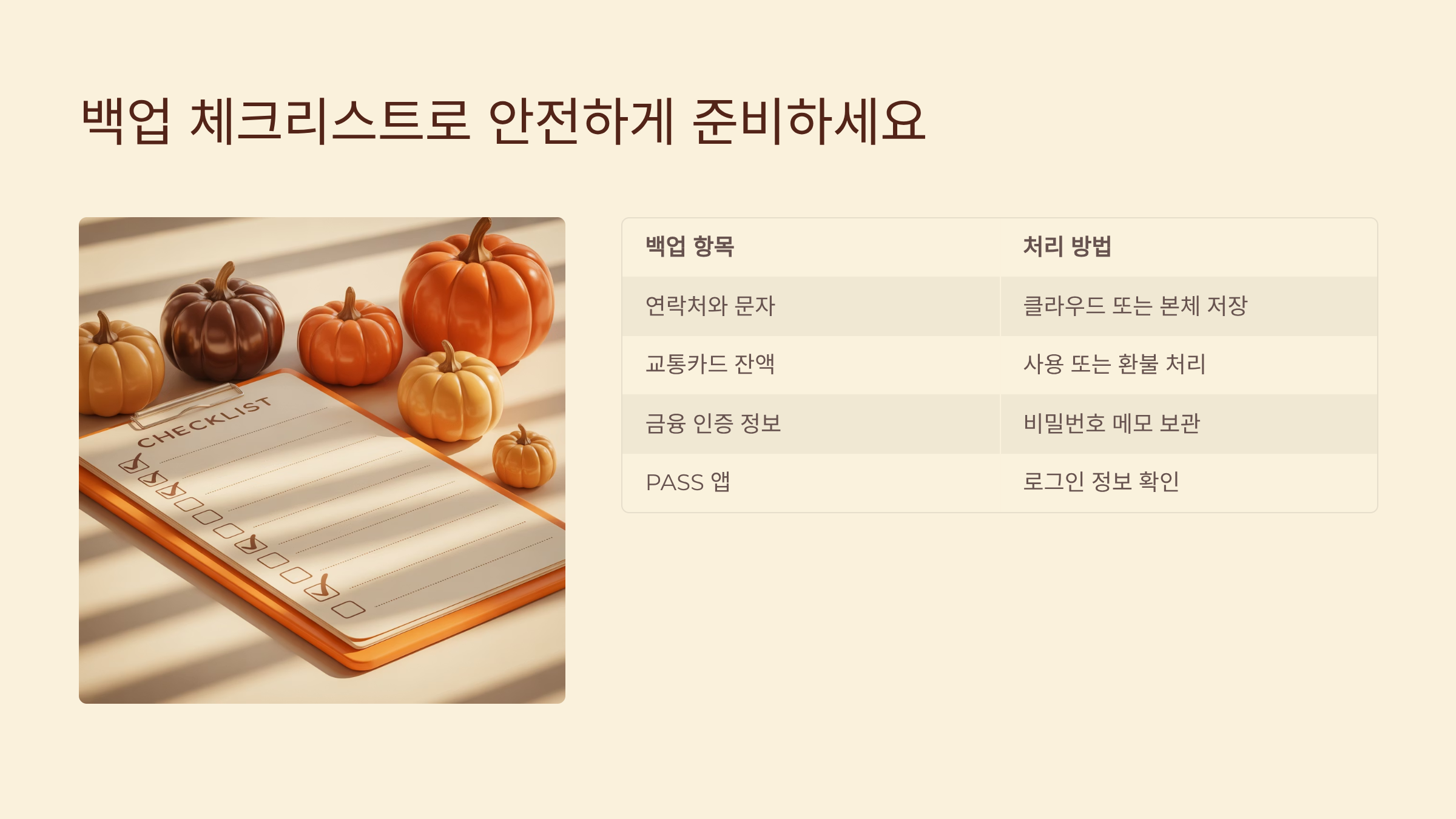 백업 체크리스트로 안전하게 준비하세요

CHECKLIST

| 백업 항목 | 처리 방법 |
|---|---|
| 연락처와 문자 | 클라우드 또는 본체 저장 |
| 교통카드 잔액 | 사용 또는 환불 처리 |
| 금융 인증 정보 | 비밀번호 메모 보관 |
| PASS 앱 | 로그인 정보 확인 |